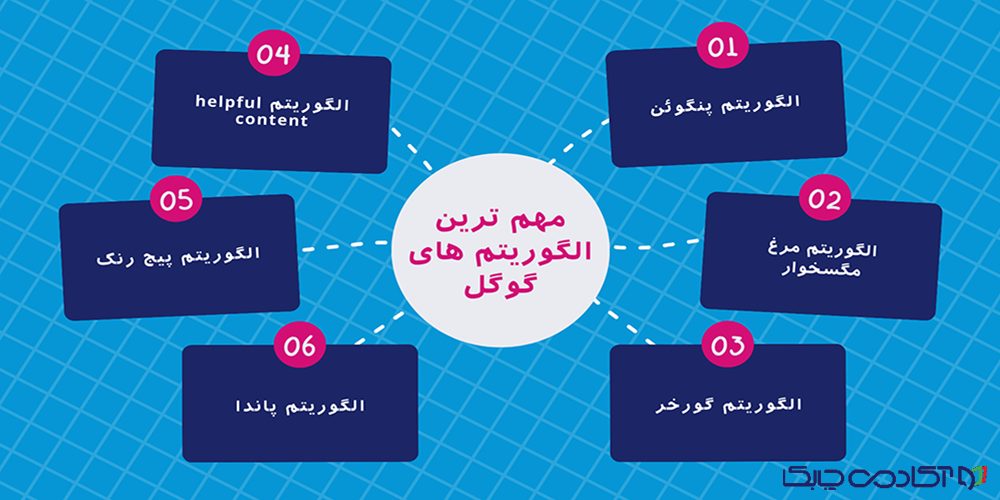 مهم ترین الگوریتم های گوگل

01
الگوریتم پنگوئن

02
الگوریتم مرغ مگسخوار

03
الگوریتم گورخر

04
الگوریتم helpful content

05
الگوریتم پیج رنک

06
الگوریتم پاندا

آکادمی چابکا